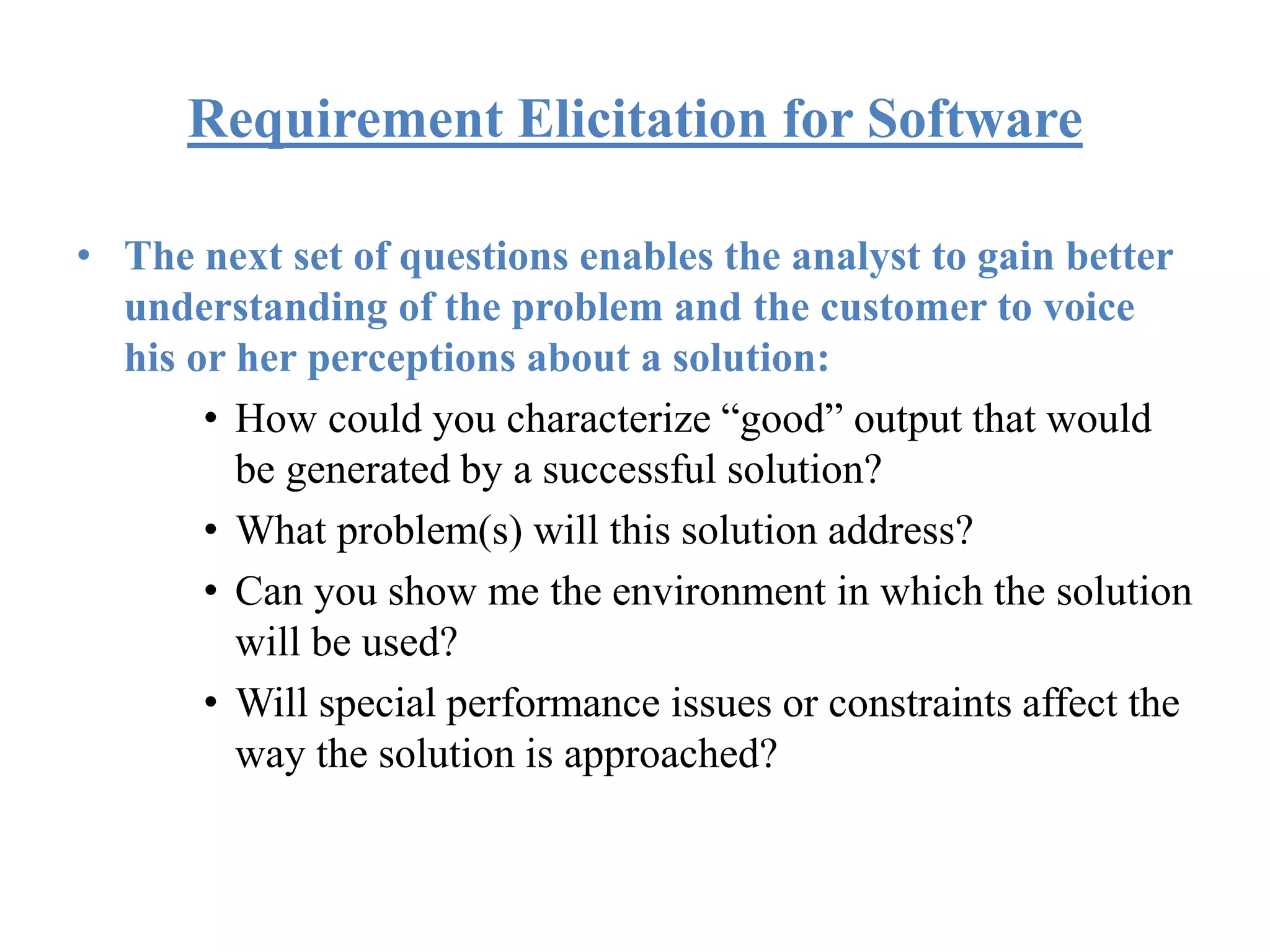 Requirement Elicitation for Software

• The next set of questions enables the analyst to gain better understanding of the problem and the customer to voice his or her perceptions about a solution:

• How could you characterize “good” output that would be generated by a successful solution?

• What problem(s) will this solution address?

• Can you show me the environment in which the solution will be used?

• Will special performance issues or constraints affect the way the solution is approached?